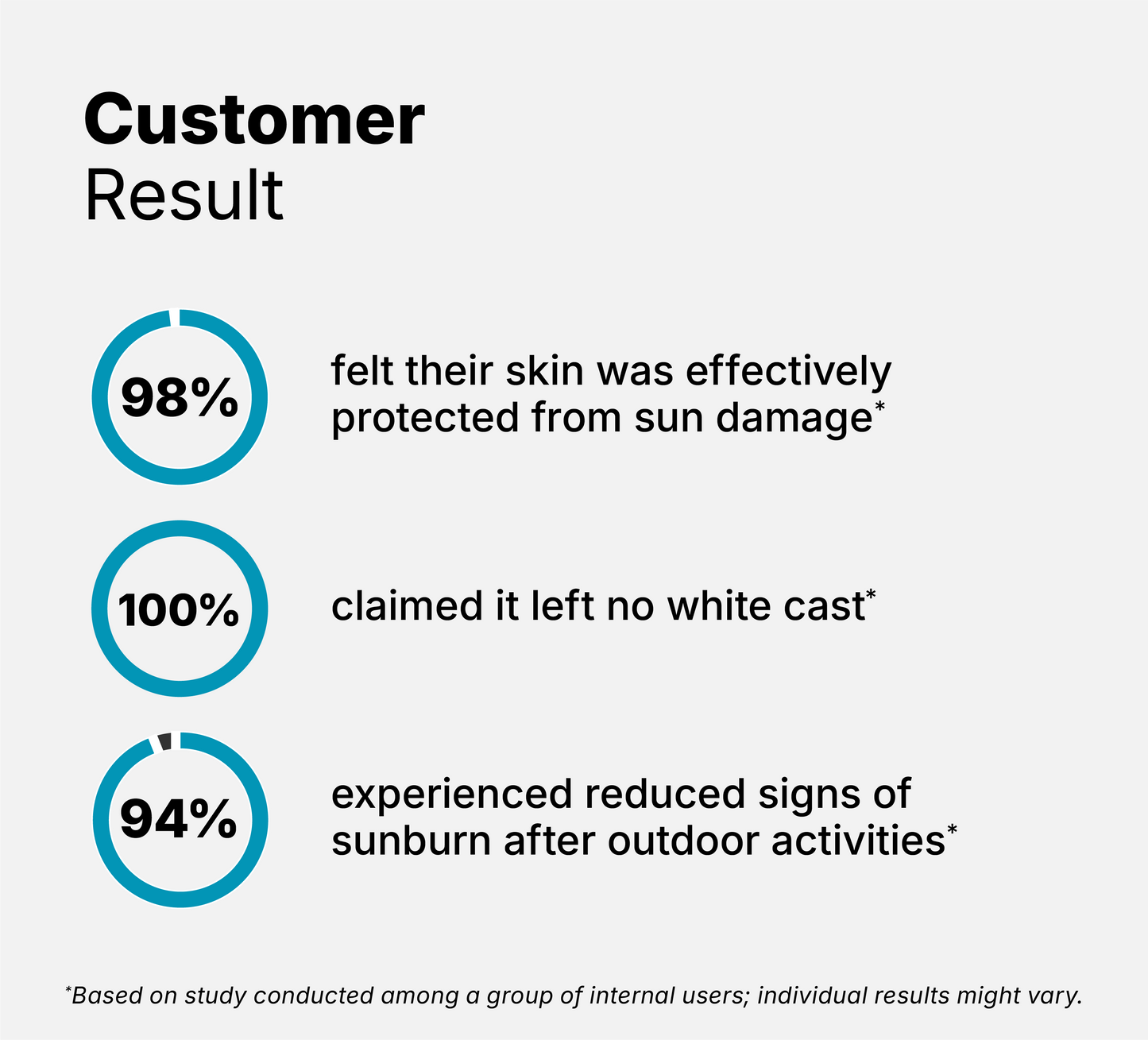 Customer
Result

98%

felt their skin was effectively protected from sun damage*

100%

claimed it left no white cast*

94%

experienced reduced signs of sunburn after outdoor activities*

*Based on study conducted among a group of internal users; individual results might vary.